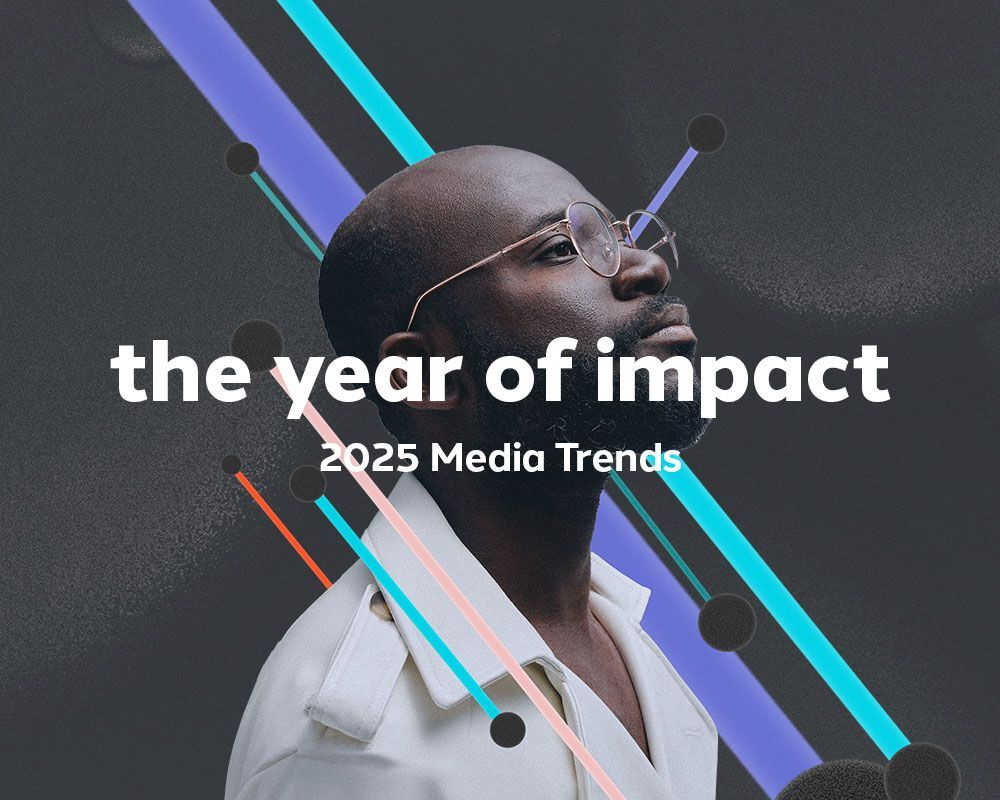 the year of impact

2025 Media Trends